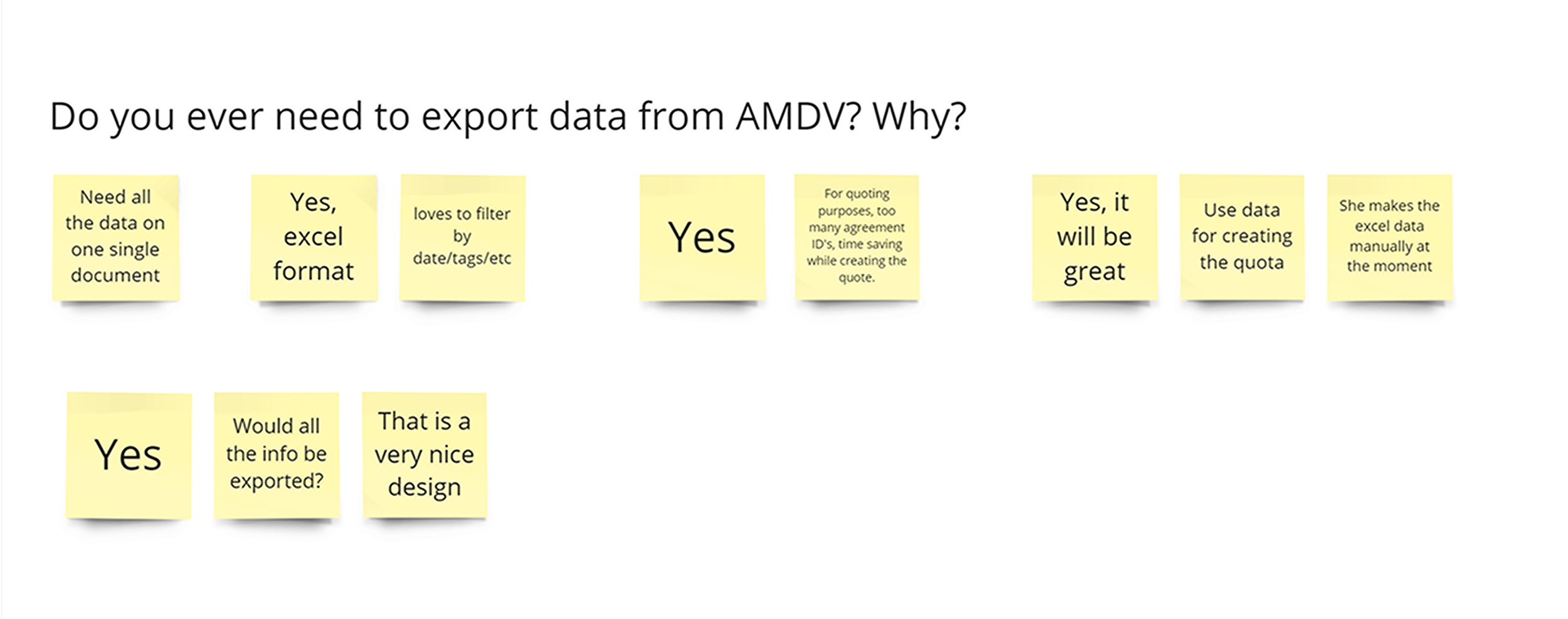 Do you ever need to export data from AMDV? Why?

Need all the data on one single document

Yes, excel format

loves to filter by date/tags/etc

Yes

For quoting purposes, too many agreement ID's, time saving while creating the quote.

Yes, it will be great

Use data for creating the quota

She makes the excel data manually at the moment

Yes

Would all the info be exported?

That is a very nice design